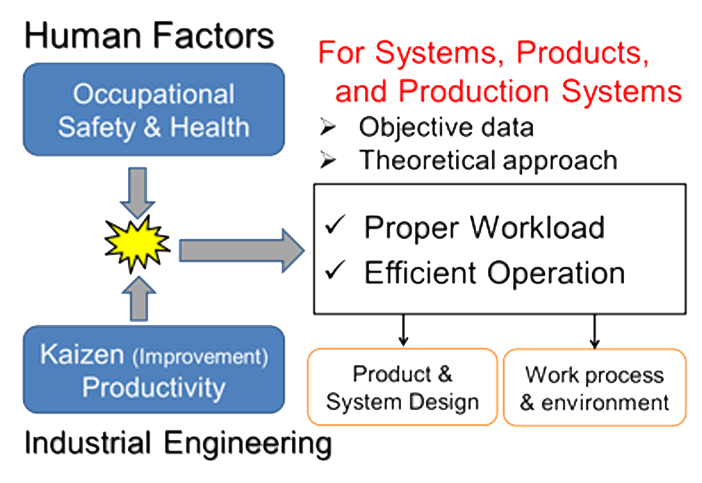 Human Factors

Occupational Safety & Health

Kaizen (Improvement) Productivity

Industrial Engineering

For Systems, Products, and Production Systems

➢ Objective data
➢ Theoretical approach

✓ Proper Workload
✓ Efficient Operation

Product & System Design

Work process & environment